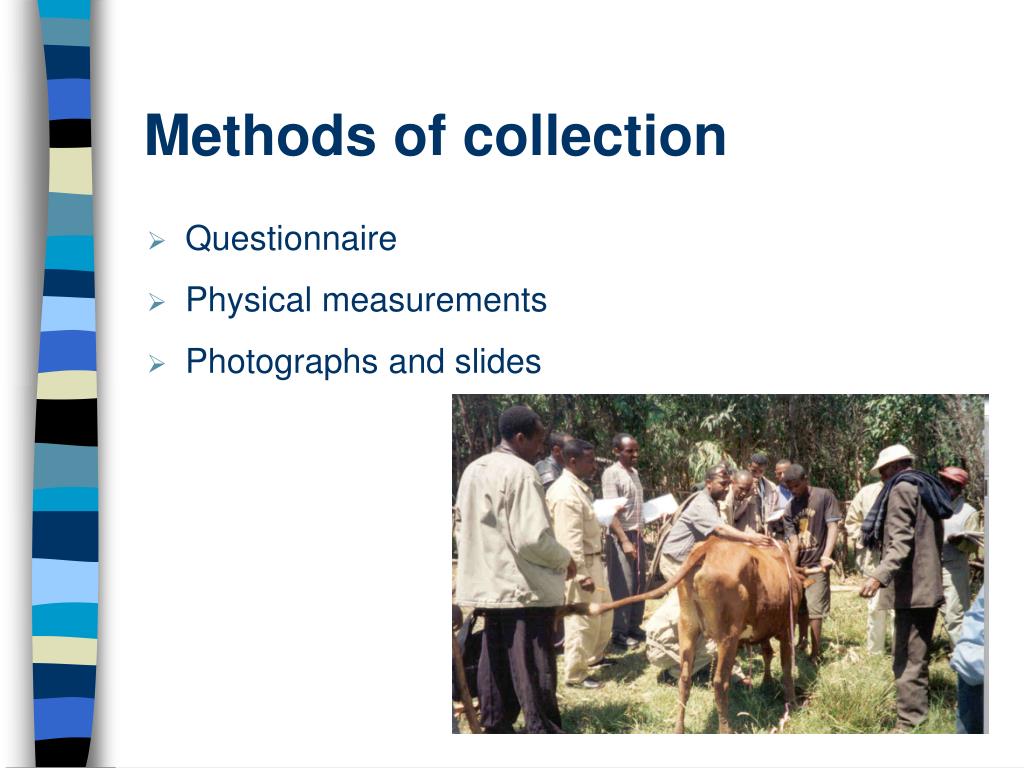 Methods of collection

➢ Questionnaire
➢ Physical measurements
➢ Photographs and slides